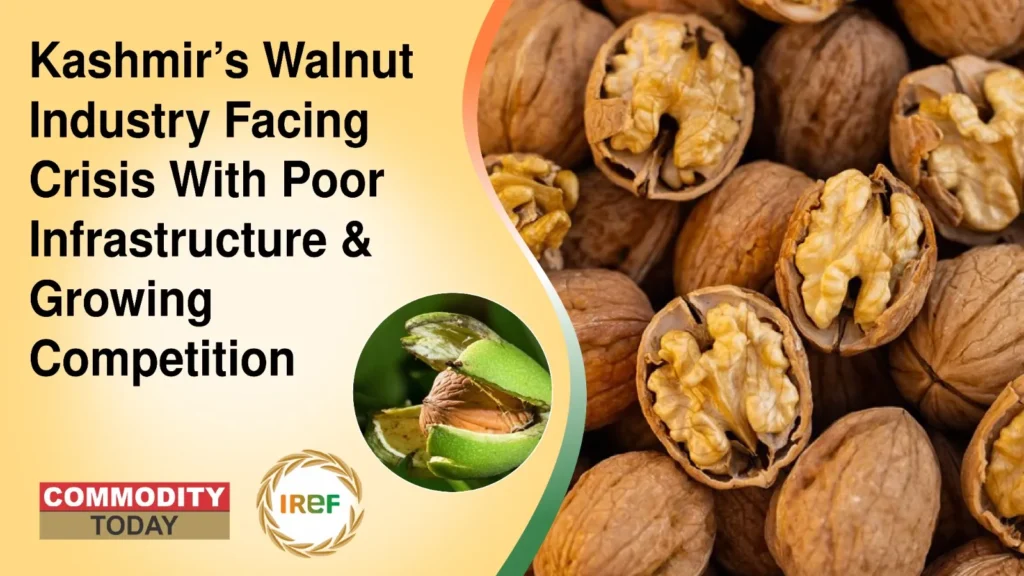 Kashmir's Walnut Industry Facing Crisis With Poor Infrastructure & Growing Competition

COMMODITY TODAY

IREF